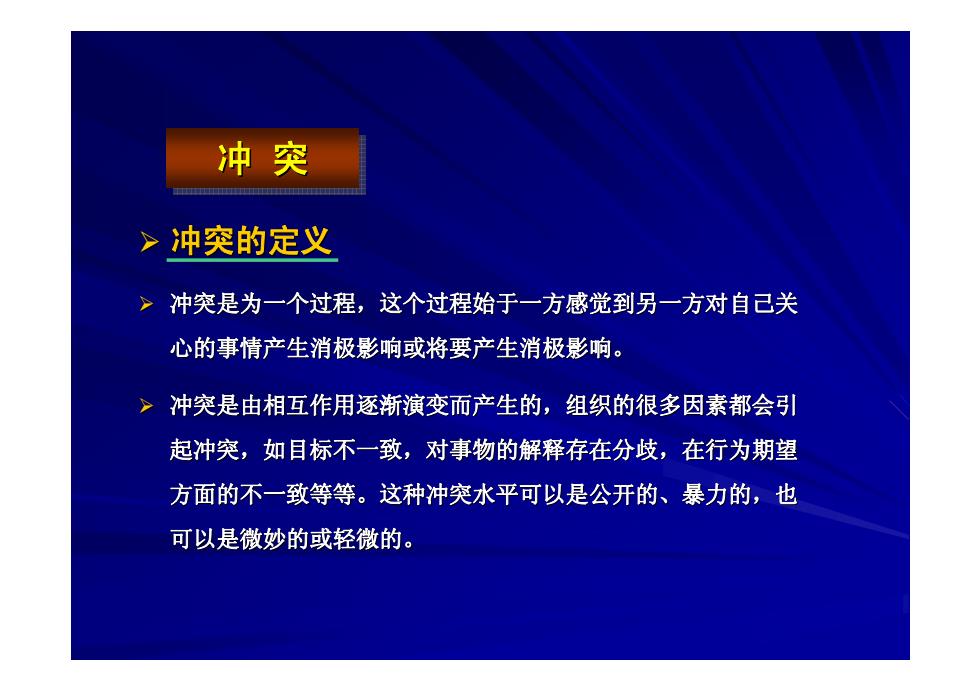 冲 突

➢ 冲突的定义

➢ 冲突是为一个过程，这个过程始于一方感觉到另一方对自己关心的事情产生消极影响或将要产生消极影响。

➢ 冲突是由相互作用逐渐演变而产生的，组织的很多因素都会引起冲突，如目标不一致，对事物的解释存在分歧，在行为期望方面的不一致等等。这种冲突水平可以是公开的、暴力的，也可以是微妙的或轻微的。